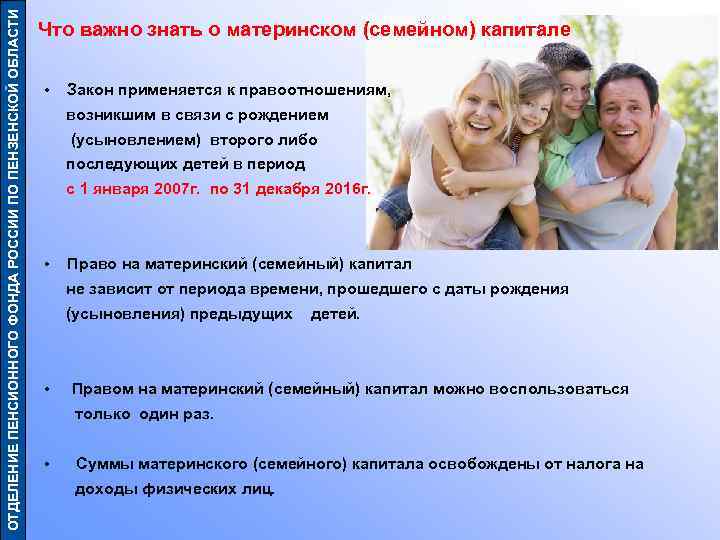 ОТДЕЛЕНИЕ ПЕНСИОННОГО ФОНДА РОССИИ ПО ПЕНЗЕНСКОЙ ОБЛАСТИ

Что важно знать о материнском (семейном) капитале

• Закон применяется к правоотношениям, возникшим в связи с рождением (усыновлением) второго либо последующих детей в период с 1 января 2007г. по 31 декабря 2016г.

• Право на материнский (семейный) капитал не зависит от периода времени, прошедшего с даты рождения (усыновления) предыдущих детей.

• Правом на материнский (семейный) капитал можно воспользоваться только один раз.

• Суммы материнского (семейного) капитала освобождены от налога на доходы физических лиц.